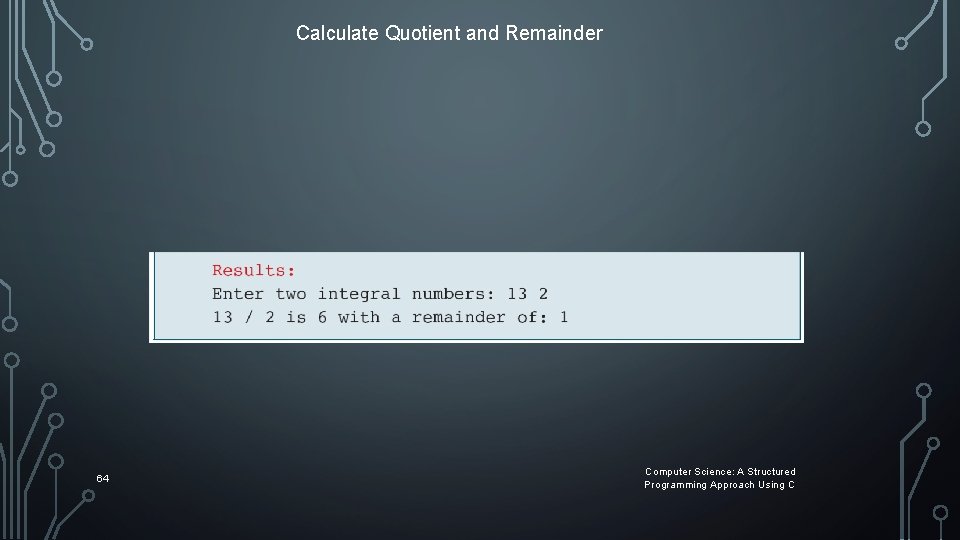 Calculate Quotient and Remainder

Results:
Enter two integral numbers: 13 2
13 / 2 is 6 with a remainder of: 1

64

Computer Science: A Structured Programming Approach Using C